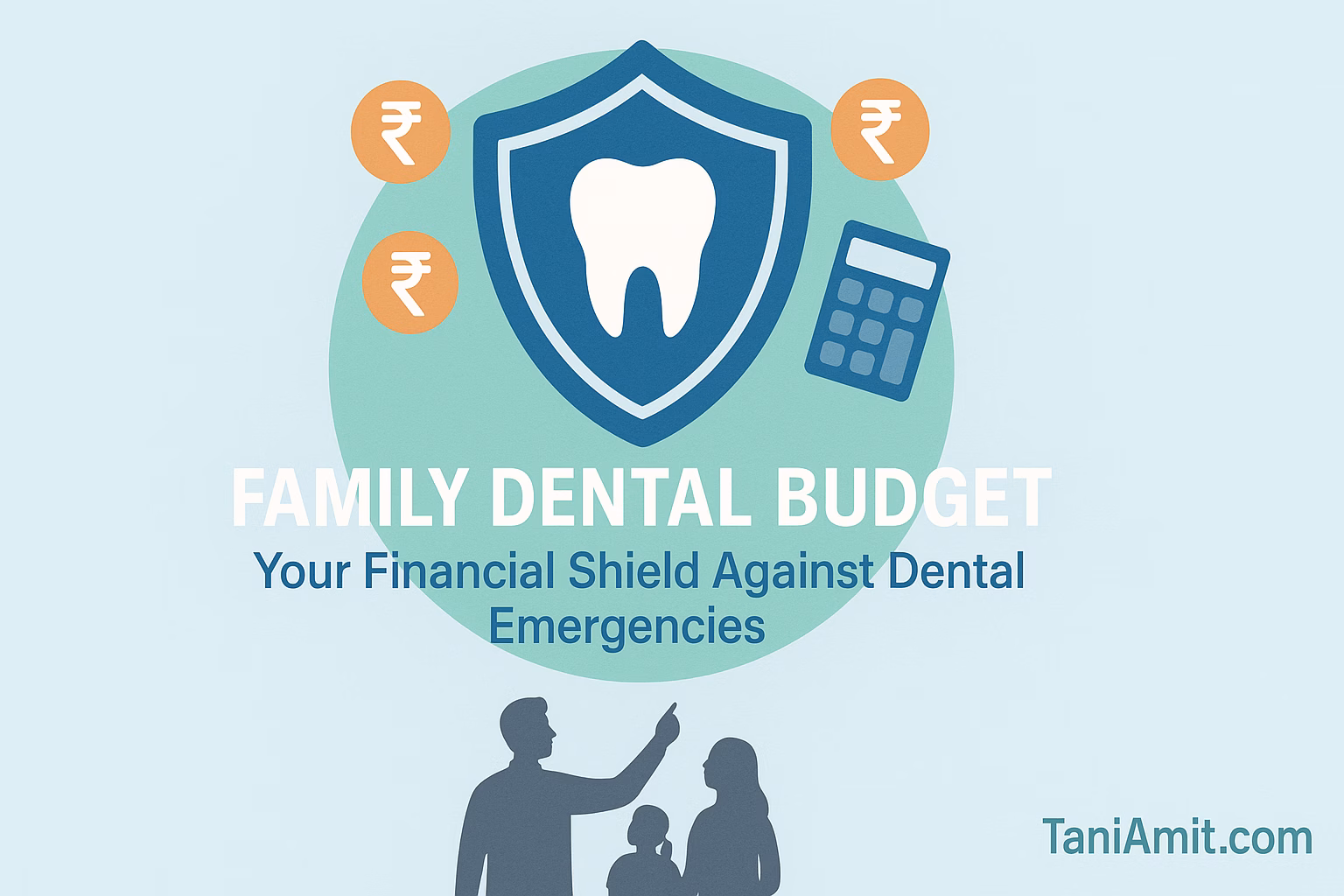 ₹

₹

₹

FAMILY DENTAL BUDGET

Your Financial Shield Against Dental Emergencies

TaniAmit.com